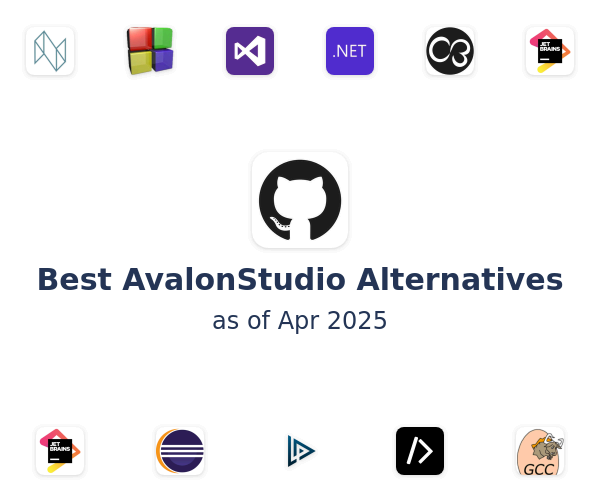 .NET

JET BRAINS

Best AvalonStudio Alternatives

as of Apr 2025

JET BRAINS

GCC